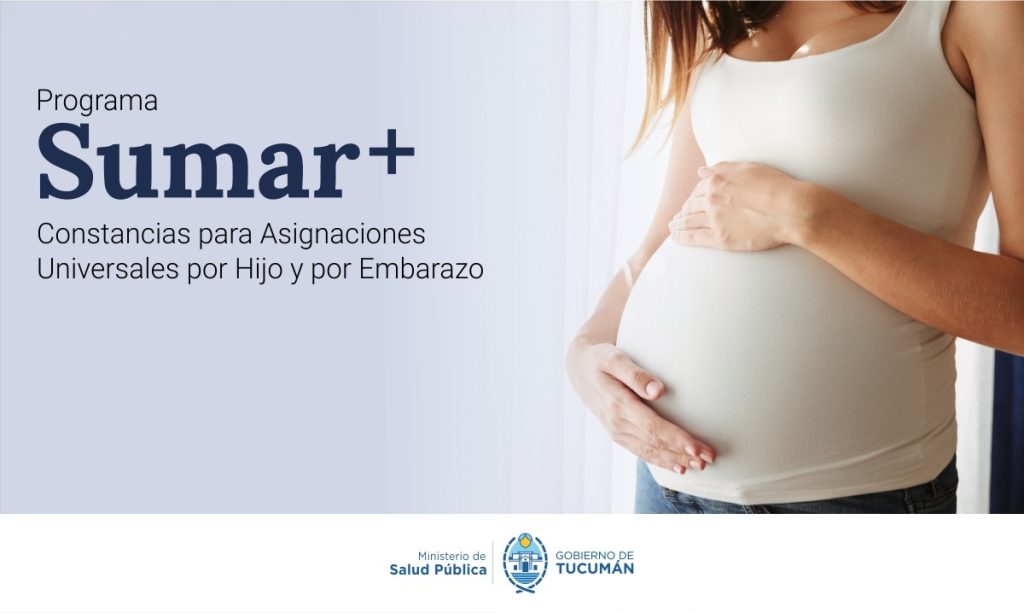 Programa
Sumar+
Constancias para Asignaciones Universales por Hijo y por Embarazo

Ministerio de
Salud Pública

GOBIERNO DE
TUCUMÁN